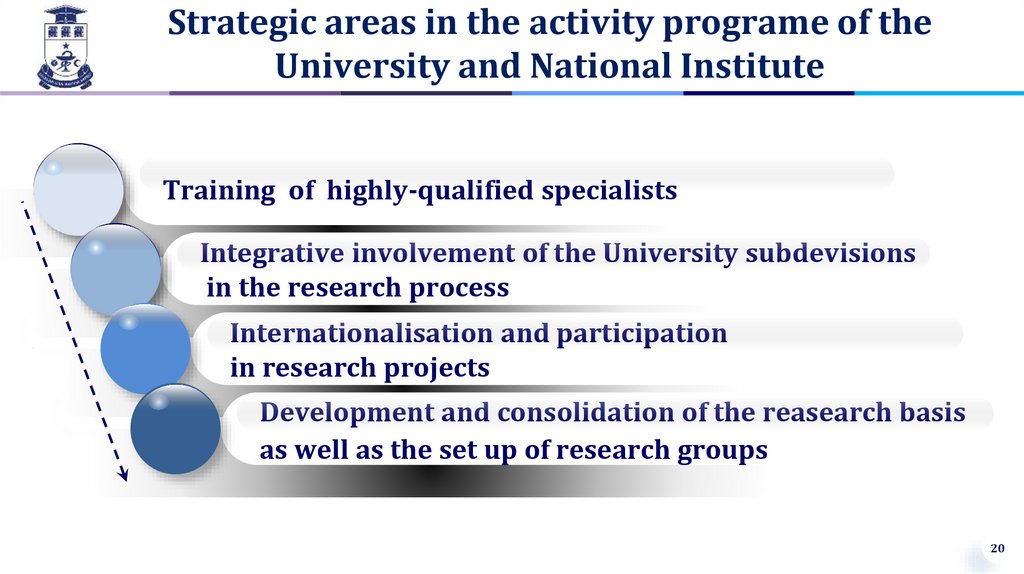 Strategic areas in the activity programe of the University and National Institute

Training of highly-qualified specialists

Integrative involvement of the University subdevisions in the research process

Internationalisation and participation in research projects

Development and consolidation of the reasearch basis as well as the set up of research groups

20